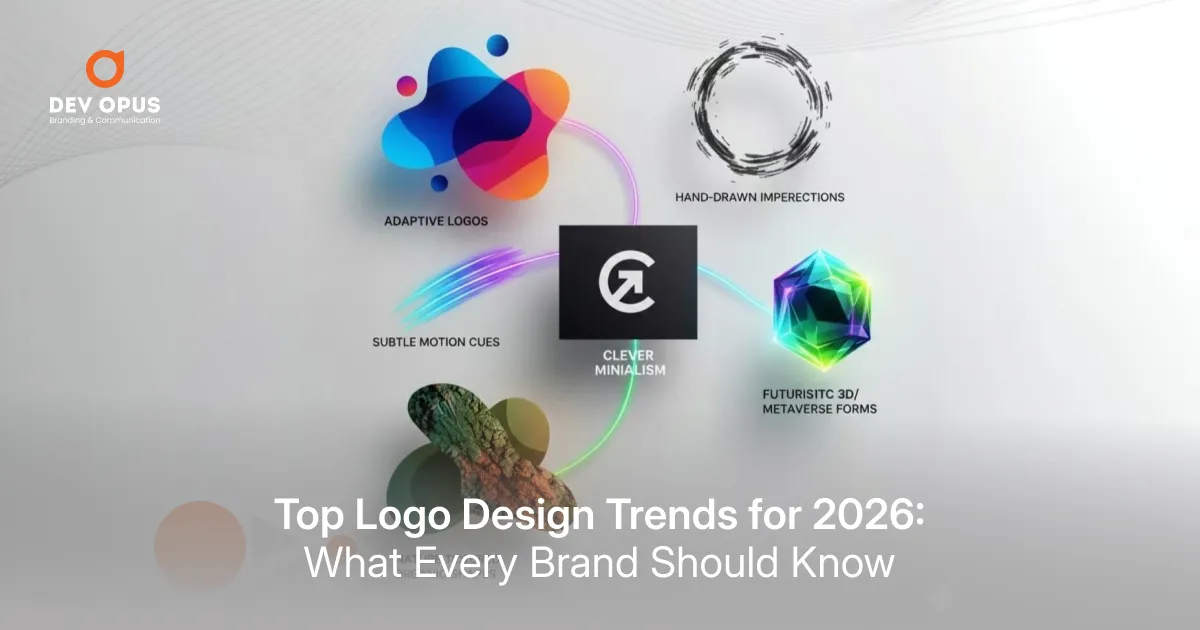 DEV OPUS
Branding & Communication

ADAPTIVE LOGOS

HAND-DRAWN IMPERECTIONS

SUBTLE MOTION CUES

CLEVER MINIALISM

FUTURISITC 3D/ METAVERSE FORMS

Top Logo Design Trends for 2026:
What Every Brand Should Know